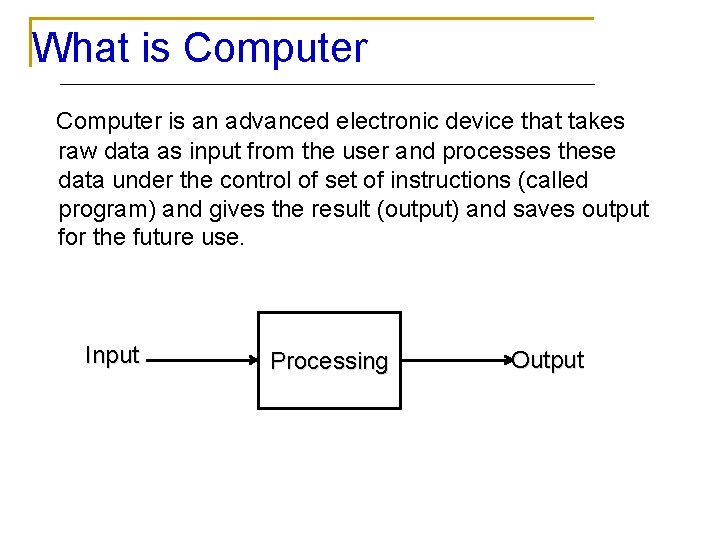 What is Computer

Computer is an advanced electronic device that takes raw data as input from the user and processes these data under the control of set of instructions (called program) and gives the result (output) and saves output for the future use.

Input

Processing

Output